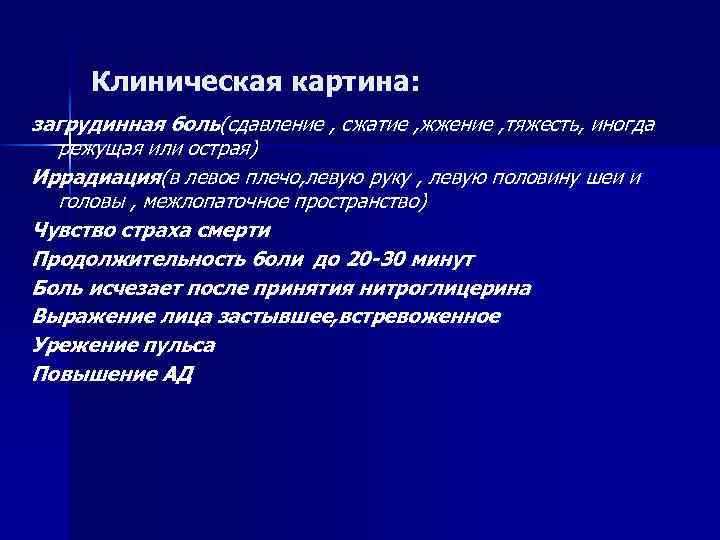 Клиническая картина:

загрудинная боль(сдавление , сжатие ,жжение ,тяжесть, иногда режущая или острая)

Иррадиация(в левое плечо,левую руку , левую половину шеи и головы , межлопаточное пространство)

Чувство страха смерти

Продолжительность боли до 20-30 минут

Боль исчезает после принятия нитроглицерина

Выражение лица застывшее,встревоженное

Урежение пульса

Повышение АД